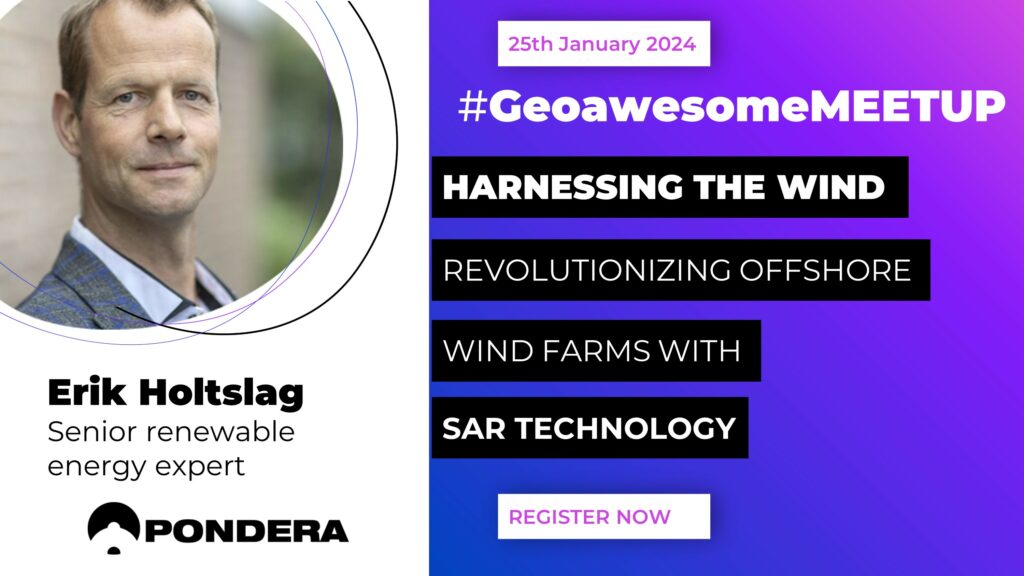 Erik Holtslag
Senior renewable energy expert

PONDERA

25th January 2024

#GeoawesomeMEETUP

HARNESSING THE WIND

REVOLUTIONIZING OFFSHORE

WIND FARMS WITH

SAR TECHNOLOGY

REGISTER NOW